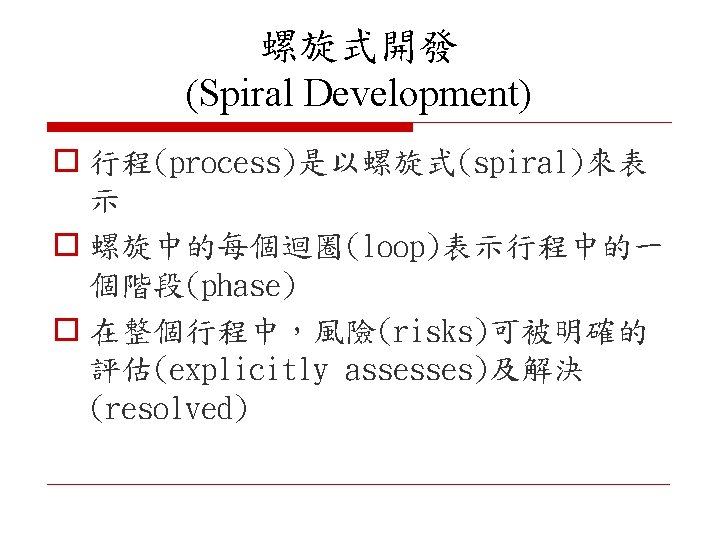 螺旋式開發
(Spiral Development)

□ 行程(process)是以螺旋式(spiral)來表示

□ 螺旋中的每個迴圈(loop)表示行程中的一個階段(phase)

□ 在整個行程中，風險(risks)可被明確的評估(explicitly assesses)及解決(resolved)